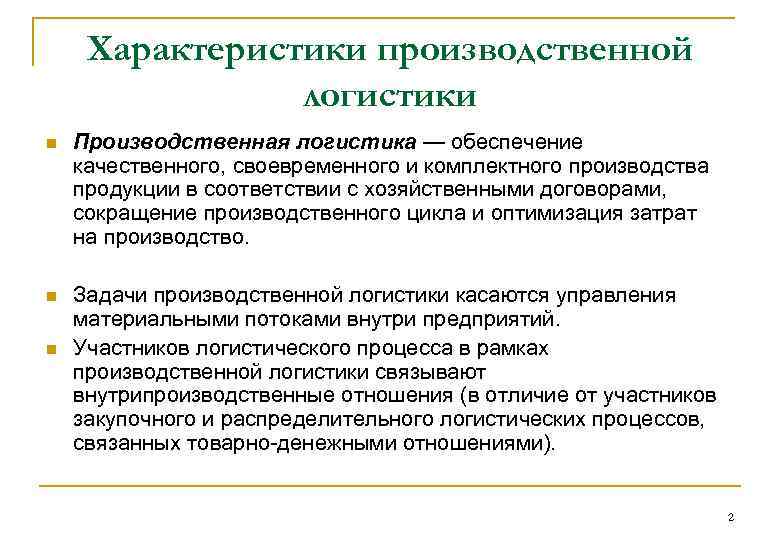 Характеристики производственной логистики

Производственная логистика — обеспечение качественного, своевременного и комплектного производства продукции в соответствии с хозяйственными договорами, сокращение производственного цикла и оптимизация затрат на производство.

Задачи производственной логистики касаются управления материальными потоками внутри предприятий.

Участников логистического процесса в рамках производственной логистики связывают внутрипроизводственные отношения (в отличие от участников закупочного и распределительного логистических процессов, связанных товарно-денежными отношениями).

2